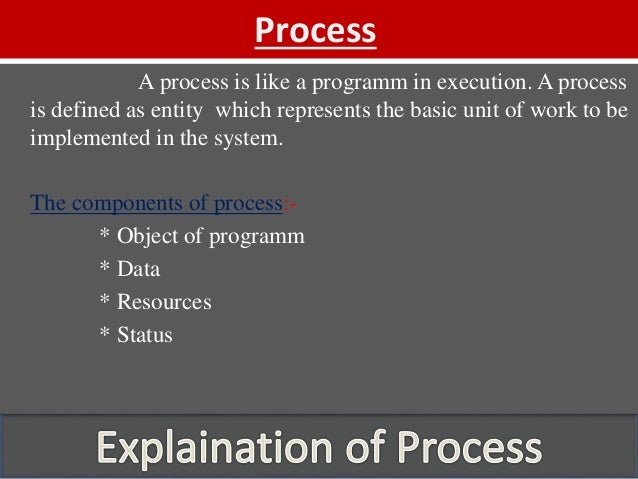 Process

A process is like a programm in execution. A process is defined as entity which represents the basic unit of work to be implemented in the system.

The components of process:-

* Object of programm
* Data
* Resources
* Status

Explaination of Process